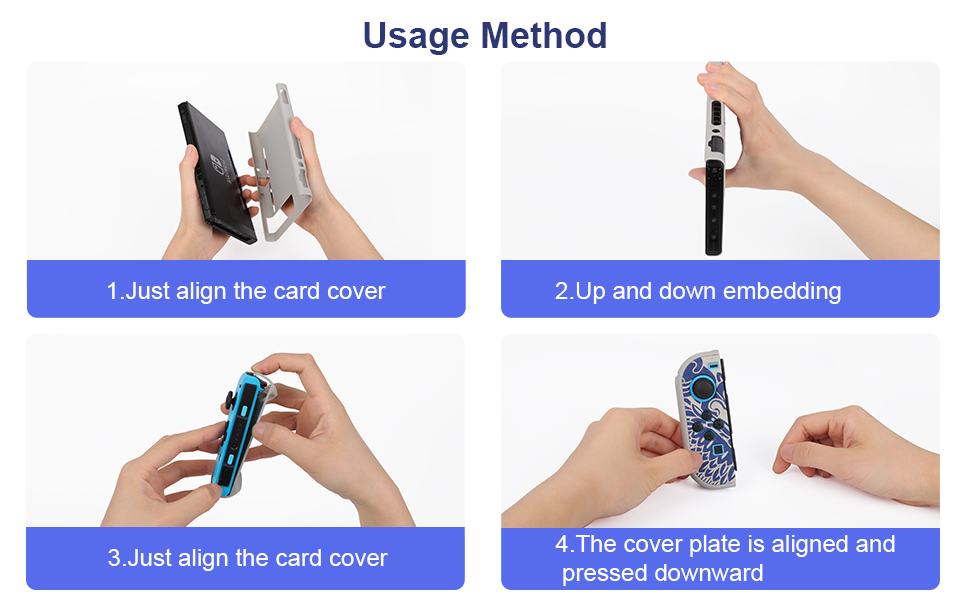 Usage Method

1.Just align the card cover

2.Up and down embedding

3.Just align the card cover

4.The cover plate is aligned and pressed downward